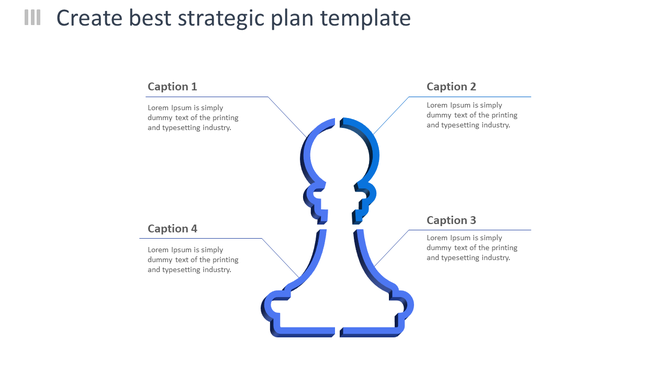 Create best strategic plan template

Caption 1

Lorem Ipsum is simply dummy text of the printing and typesetting industry.

Caption 2

Lorem Ipsum is simply dummy text of the printing and typesetting industry.

Caption 4

Lorem Ipsum is simply dummy text of the printing and typesetting industry.

Caption 3

Lorem Ipsum is simply dummy text of the printing and typesetting industry.